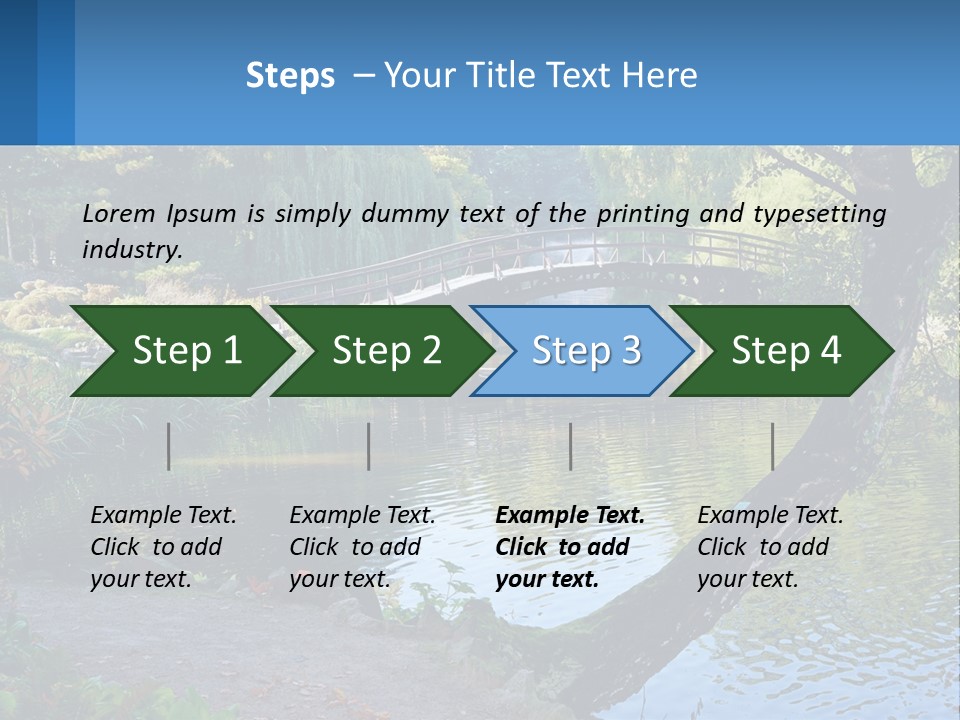 Steps – Your Title Text Here

Lorem Ipsum is simply dummy text of the printing and typesetting industry.

Step 1

Step 2

Step 3

Step 4

Example Text. Click to add your text.

Example Text. Click to add your text.

Example Text. Click to add your text.

Example Text. Click to add your text.